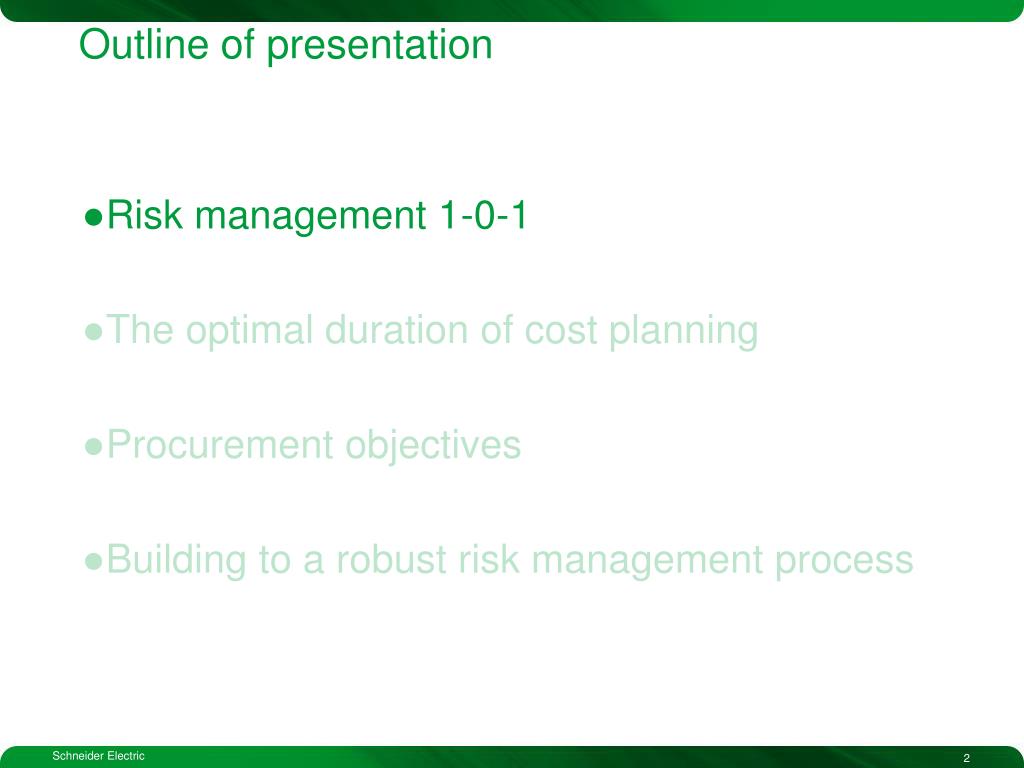 Outline of presentation

●Risk management 1-0-1

●The optimal duration of cost planning

●Procurement objectives

●Building to a robust risk management process

Schneider Electric

2